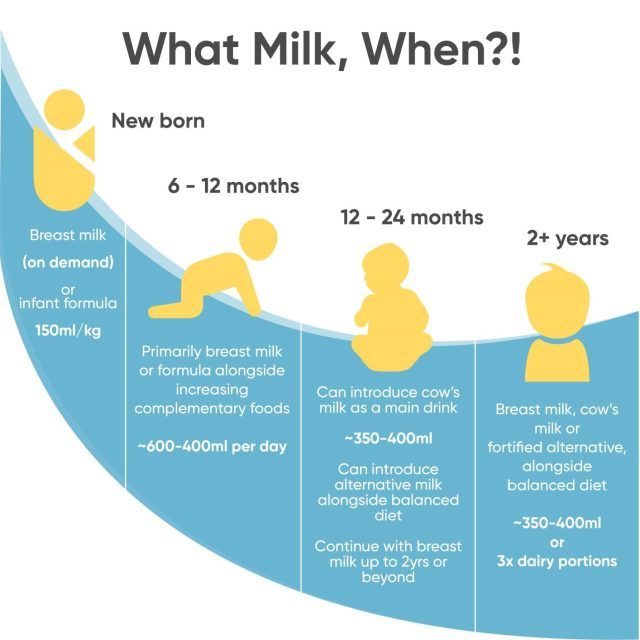 What Milk, When?!

New born

Breast milk

(on demand)

or
infant formula

150ml/kg

6 - 12 months

Primarily breast milk or formula alongside increasing complementary foods

~600-400ml per day

12 - 24 months

Can introduce cow's milk as a main drink

~350-400ml

Can introduce alternative milk alongside balanced diet

Continue with breast milk up to 2yrs or beyond

2+ years

Breast milk, cow's milk or fortified alternative, alongside balanced diet

~350-400ml
or
3x dairy portions